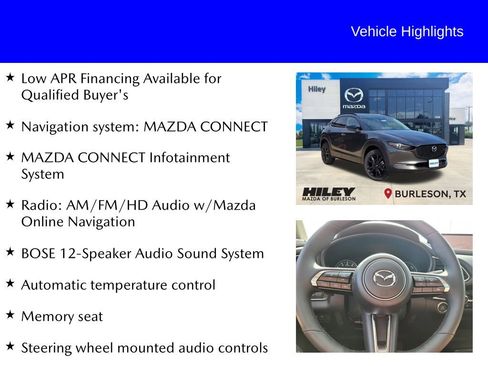 Vehicle Highlights

★ Low APR Financing Available for Qualified Buyer's

★ Navigation system: MAZDA CONNECT

★ MAZDA CONNECT Infotainment System

★ Radio: AM/FM/HD Audio w/Mazda Online Navigation

★ BOSE 12-Speaker Audio Sound System

★ Automatic temperature control

★ Memory seat

★ Steering wheel mounted audio controls

Hiley
mazda
HILEY
MAZDA OF BURLESON
BURLESON, TX